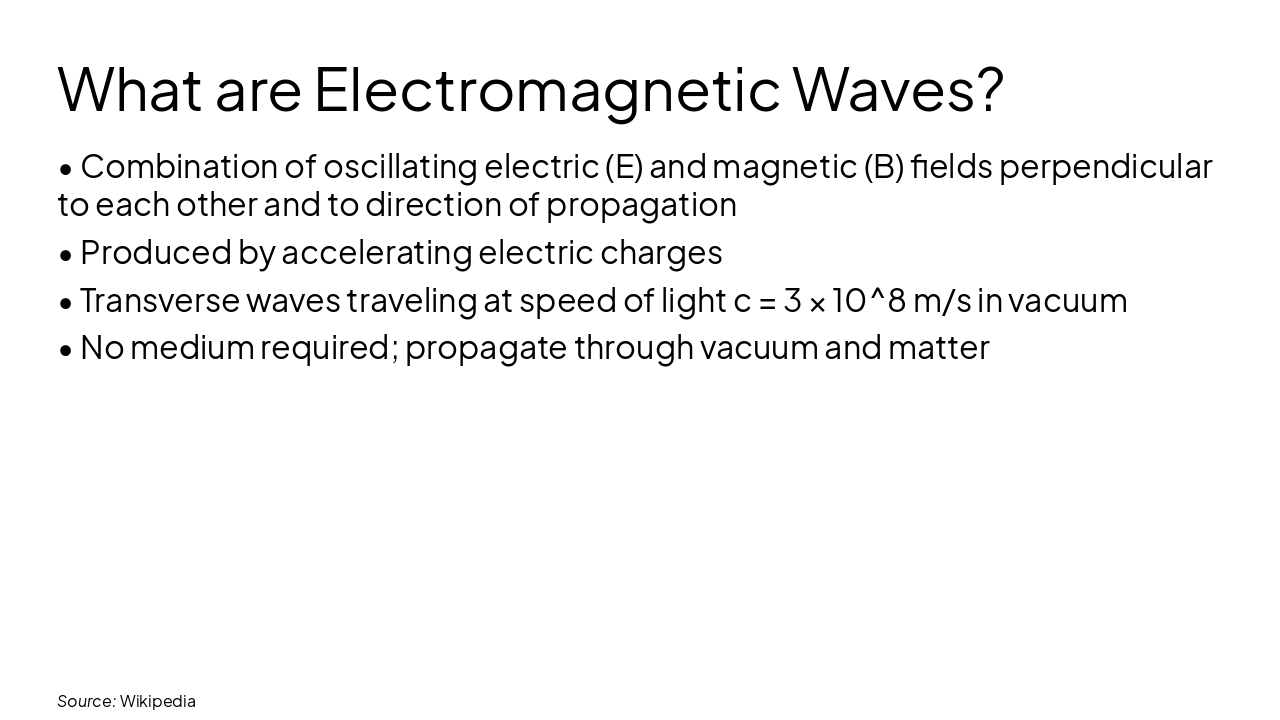 What are Electromagnetic Waves?

• Combination of oscillating electric (E) and magnetic (B) fields perpendicular to each other and to direction of propagation

• Produced by accelerating electric charges

• Transverse waves traveling at speed of light c = 3 × 10^8 m/s in vacuum

• No medium required; propagate through vacuum and matter

Source: Wikipedia